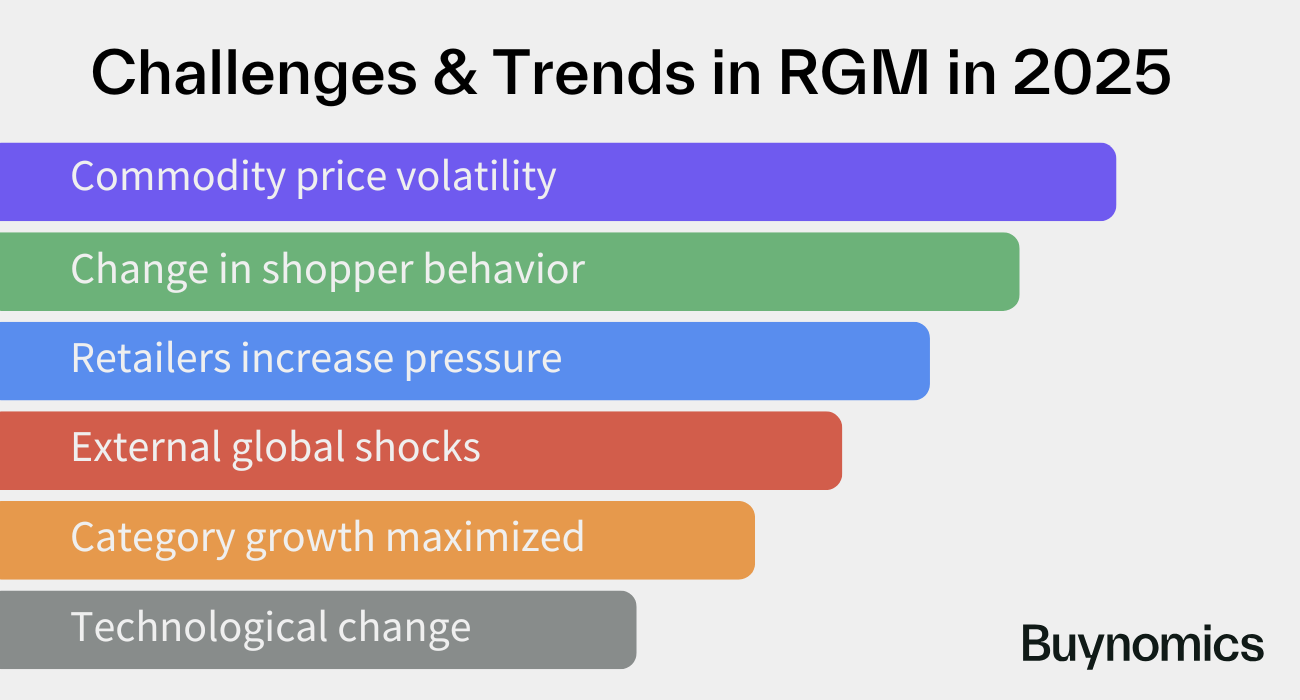 Challenges & Trends in RGM in 2025

Commodity price volatility

Change in shopper behavior

Retailers increase pressure

External global shocks

Category growth maximized

Technological change

Buynomics